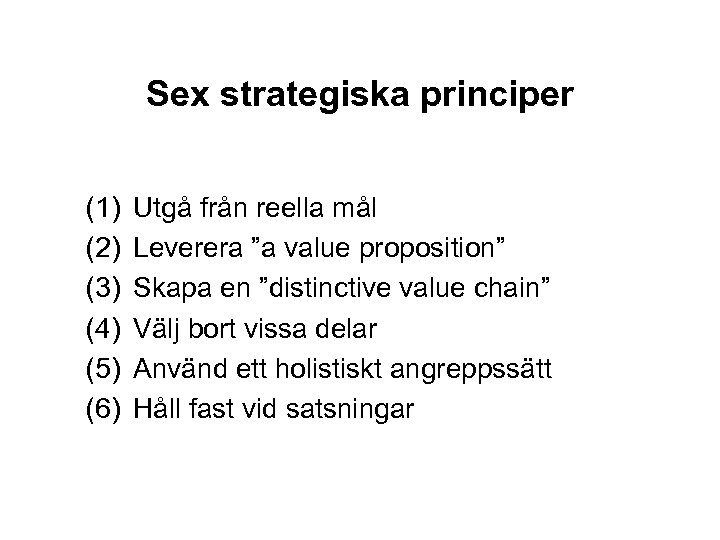 Sex strategiska principer

(1) Utgå från reella mål
(2) Leverera ”a value proposition”
(3) Skapa en ”distinctive value chain”
(4) Välj bort vissa delar
(5) Använd ett holistiskt angreppssätt
(6) Håll fast vid satsningar